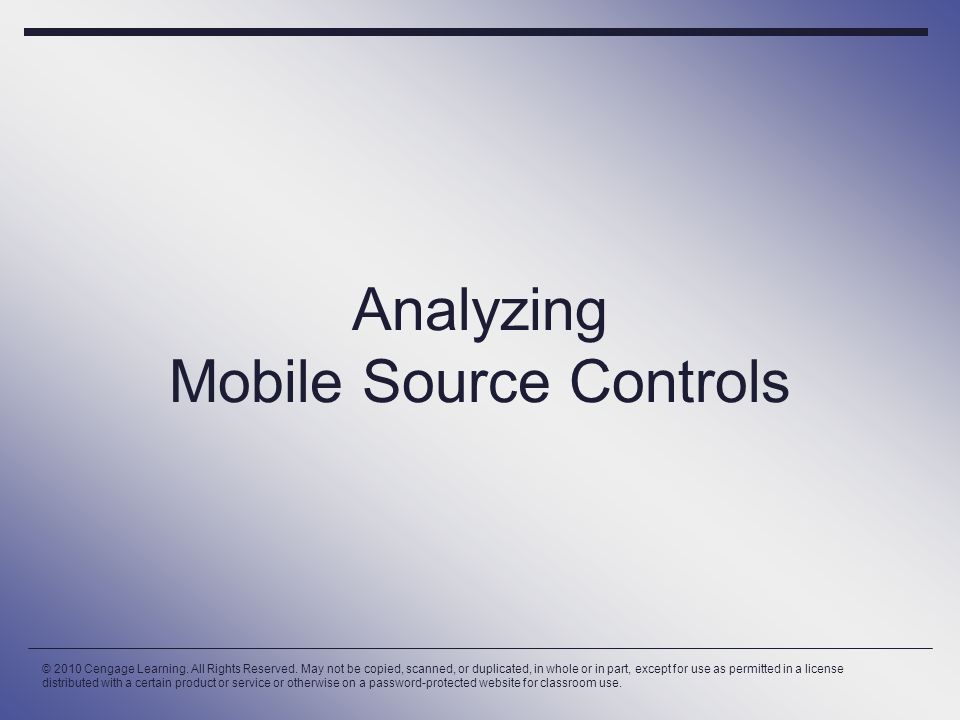 Analyzing
Mobile Source Controls

© 2010 Cengage Learning. All Rights Reserved. May not be copied, scanned, or duplicated, in whole or in part, except for use as permitted in a license distributed with a certain product or service or otherwise on a password-protected website for classroom use.